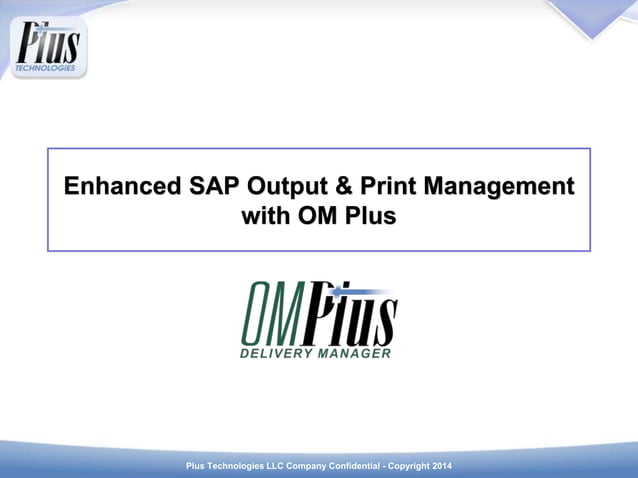 Plus
TECHNOLOGIES

Enhanced SAP Output & Print Management with OM Plus

OMPlus
DELIVERY MANAGER

Plus Technologies LLC Company Confidential - Copyright 2014